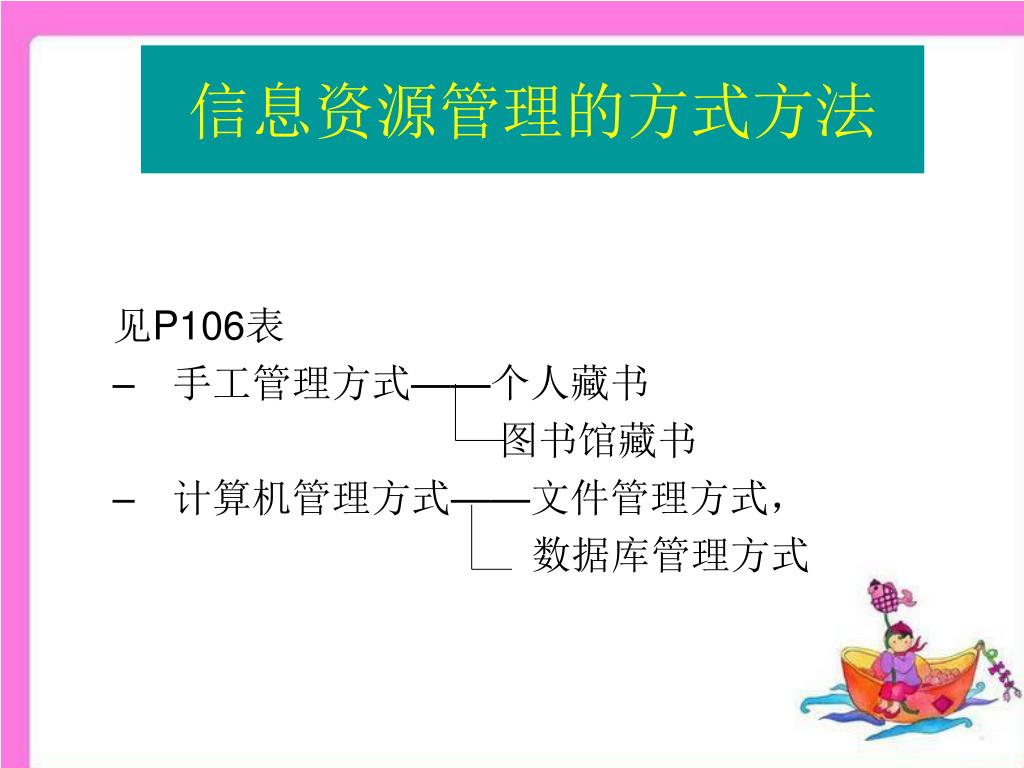 信息资源管理的方式方法

见P106表

– 手工管理方式——个人藏书

图书馆藏书

– 计算机管理方式——文件管理方式，

数据库管理方式